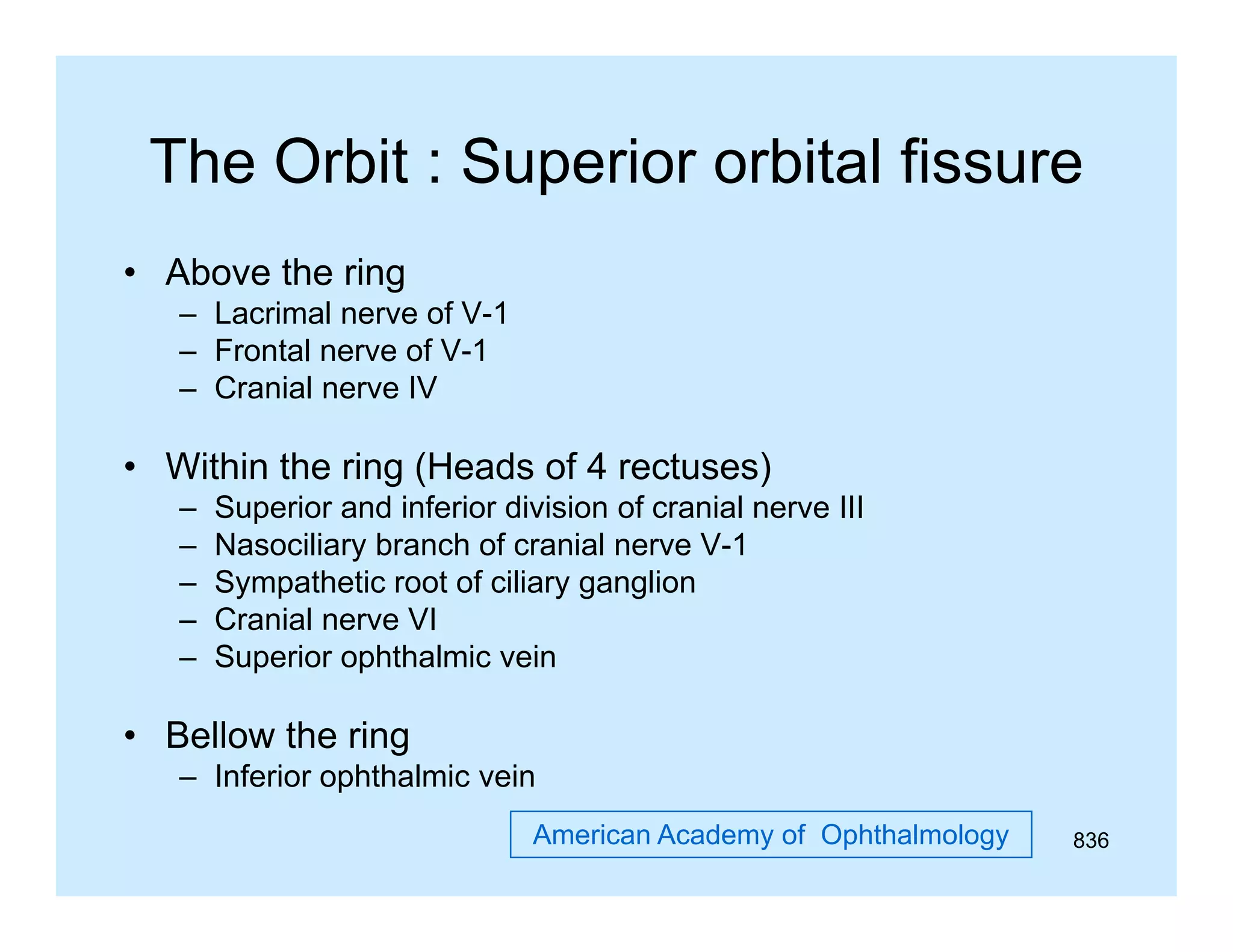 The Orbit : Superior orbital fissure

• Above the ring
– Lacrimal nerve of V-1
– Frontal nerve of V-1
– Cranial nerve IV

• Within the ring (Heads of 4 rectuses)
– Superior and inferior division of cranial nerve III
– Nasociliary branch of cranial nerve V-1
– Sympathetic root of ciliary ganglion
– Cranial nerve VI
– Superior ophthalmic vein

• Bellow the ring
– Inferior ophthalmic vein

American Academy of Ophthalmology

836